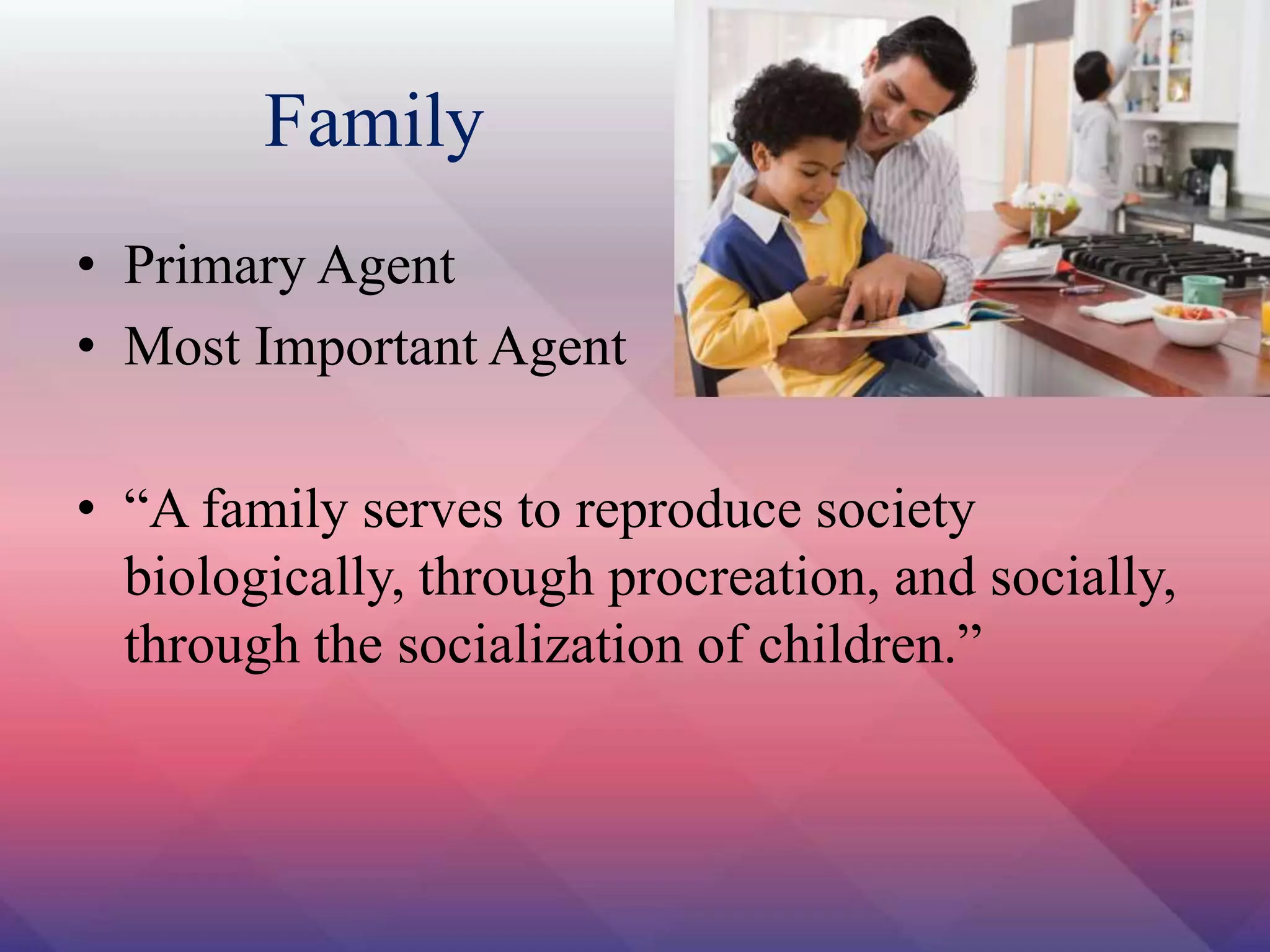 Family

• Primary Agent
• Most Important Agent

• “A family serves to reproduce society biologically, through procreation, and socially, through the socialization of children.”